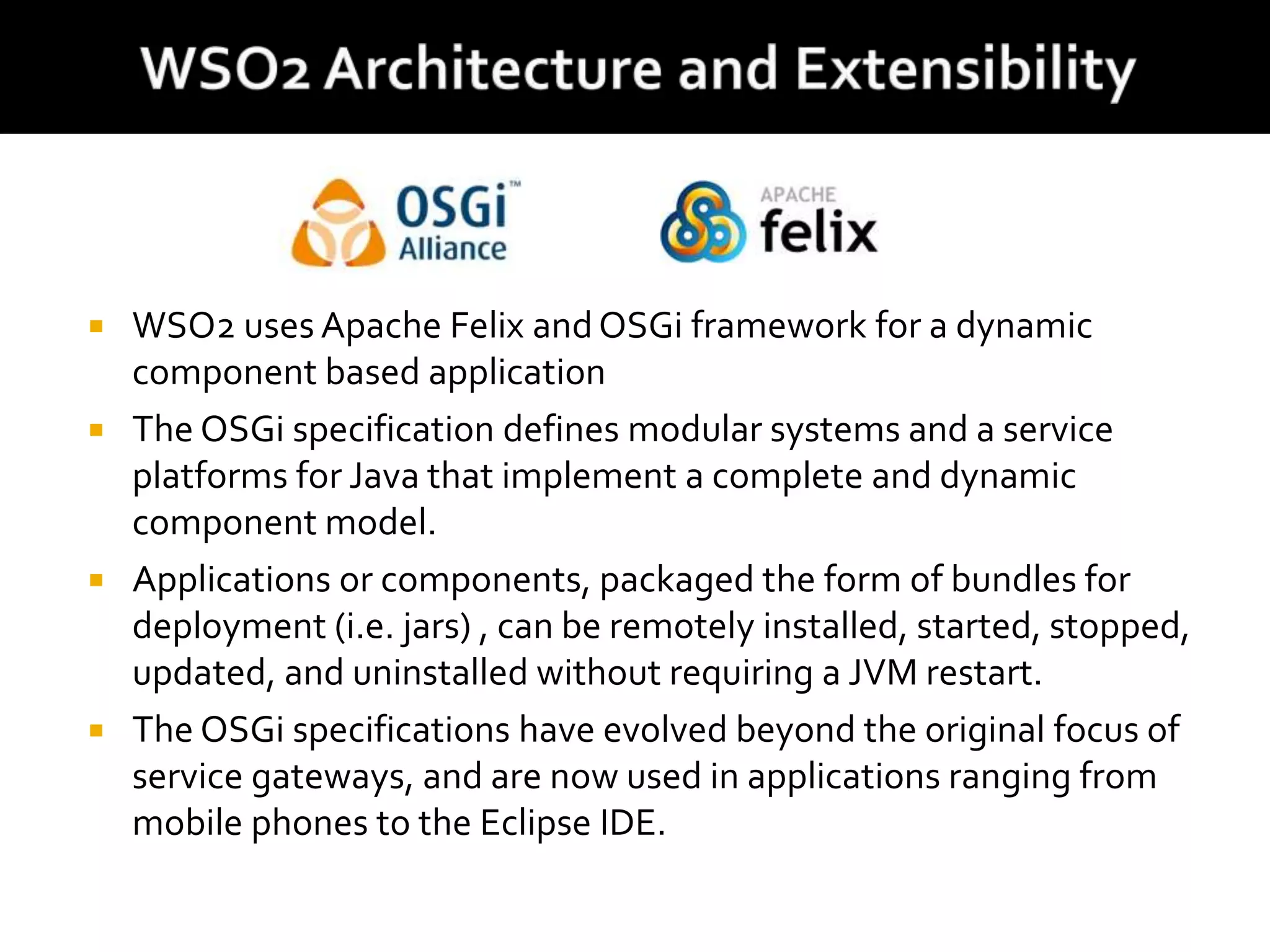 WSO2 Architecture and Extensibility

OSGi™ Alliance

APACHE felix

▪ WSO2 uses Apache Felix and OSGi framework for a dynamic component based application

▪ The OSGi specification defines modular systems and a service platforms for Java that implement a complete and dynamic component model.

▪ Applications or components, packaged the form of bundles for deployment (i.e. jars) , can be remotely installed, started, stopped, updated, and uninstalled without requiring a JVM restart.

▪ The OSGi specifications have evolved beyond the original focus of service gateways, and are now used in applications ranging from mobile phones to the Eclipse IDE.